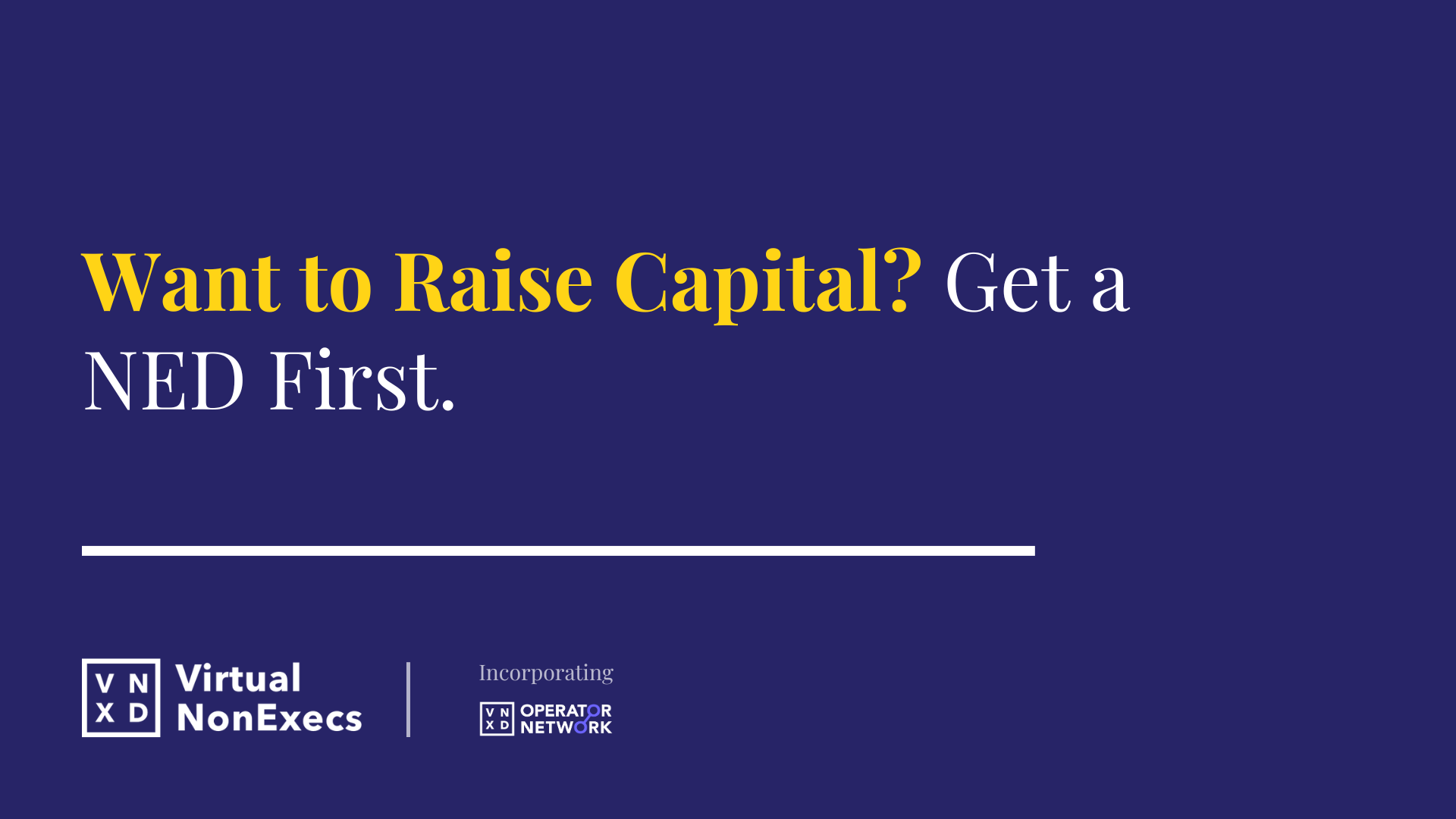 Want to Raise Capital? Get a NED First.

V N
X D
Virtual
NonExecs

Incorporating

V N
X D
OPERATOR
NETWORK